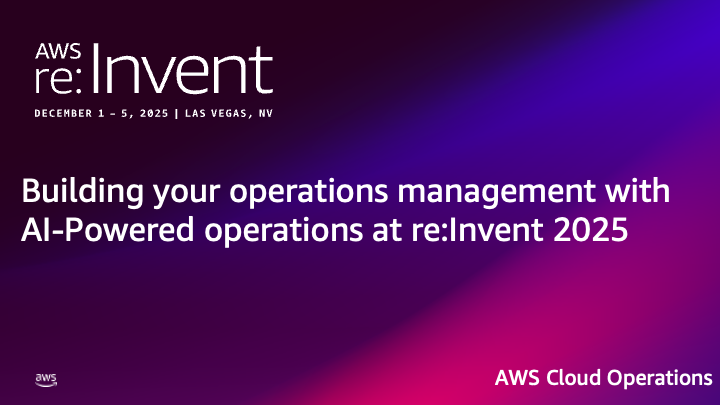 AWS
re:Invent
DECEMBER 1 – 5, 2025 | LAS VEGAS, NV

Building your operations management with AI-Powered operations at re:Invent 2025

aws

AWS Cloud Operations